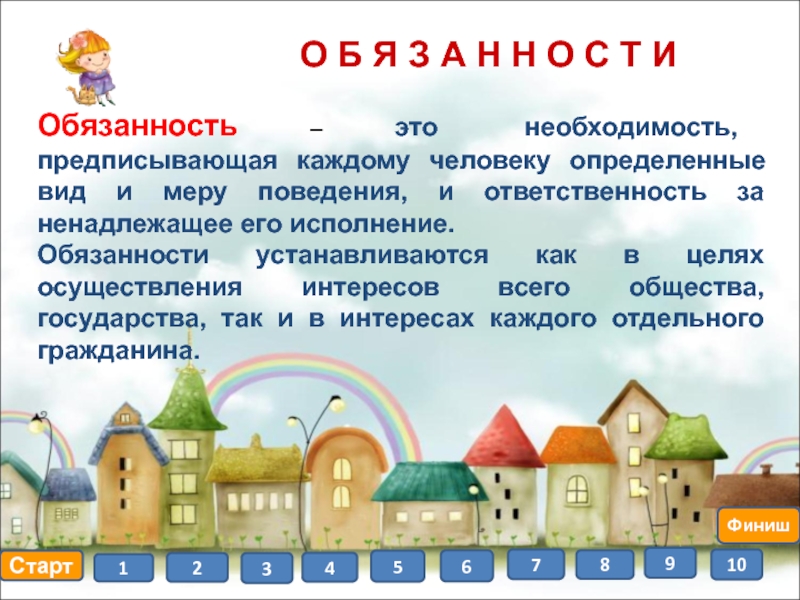 О Б Я З А Н Н О С Т И

Обязанность – это необходимость, предписывающая каждому человеку определенные вид и меру поведения, и ответственность за ненадлежащее его исполнение.
Обязанности устанавливаются как в целях осуществления интересов всего общества, государства, так и в интересах каждого отдельного гражданина.

Финиш

Старт 1 2 3 4 5 6 7 8 9 10